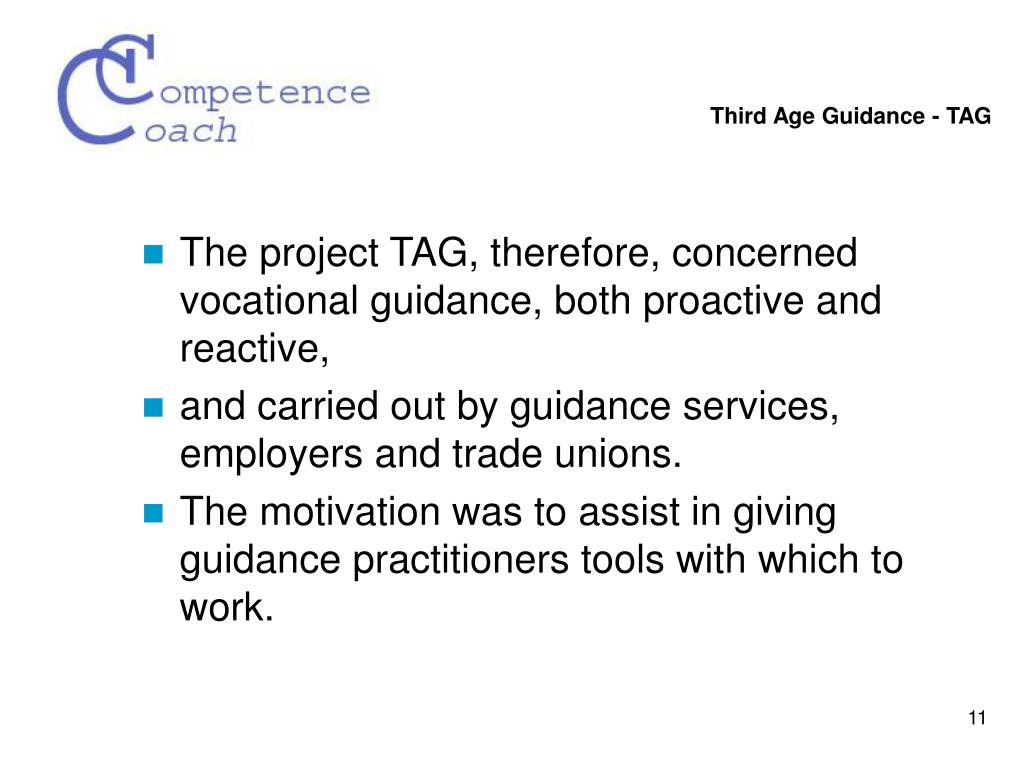 Competence Coach

Third Age Guidance - TAG

- The project TAG, therefore, concerned vocational guidance, both proactive and reactive,
- and carried out by guidance services, employers and trade unions.
- The motivation was to assist in giving guidance practitioners tools with which to work.

11